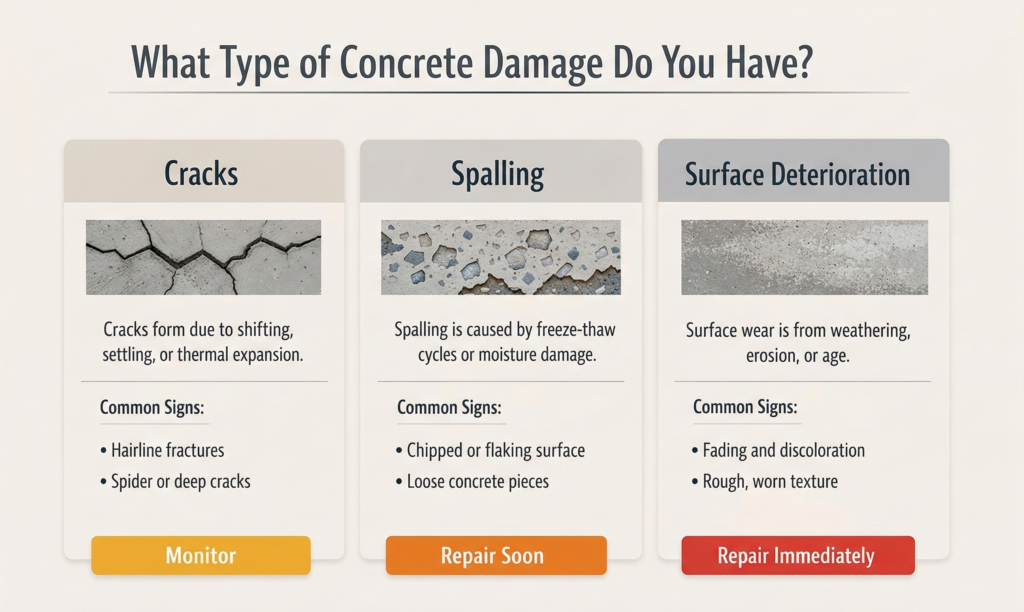 What Type of Concrete Damage Do You Have?

Cracks

Cracks form due to shifting, settling, or thermal expansion.

Common Signs:

• Hairline fractures
• Spider or deep cracks

Monitor

Spalling

Spalling is caused by freeze-thaw cycles or moisture damage.

Common Signs:

• Chipped or flaking surface
• Loose concrete pieces

Repair Soon

Surface Deterioration

Surface wear is from weathering, erosion, or age.

Common Signs:

• Fading and discoloration
• Rough, worn texture

Repair Immediately